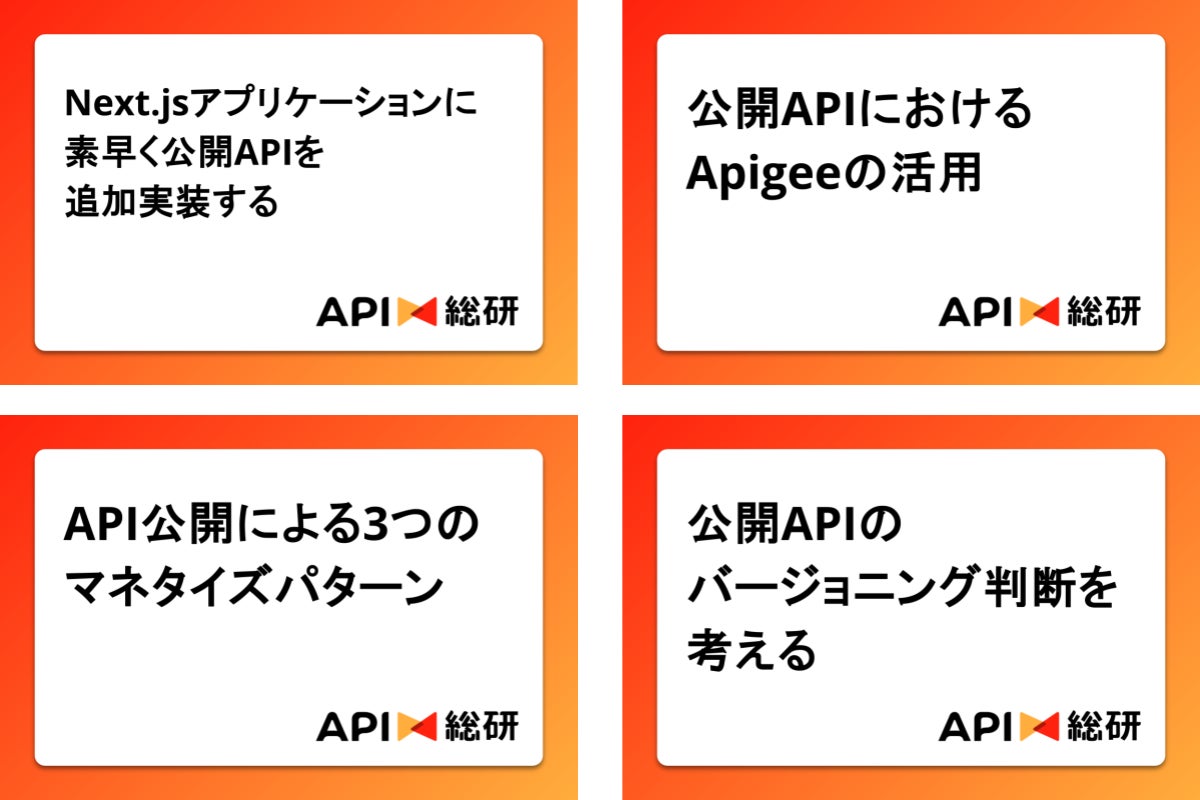 Next.jsアプリケーションに素早く公開APIを追加実装する

API 総研

公開APIにおけるApigeeの活用

API 総研

API公開による3つのマネタイズパターン

API 総研

公開APIのバージョニング判断を考える

API 総研